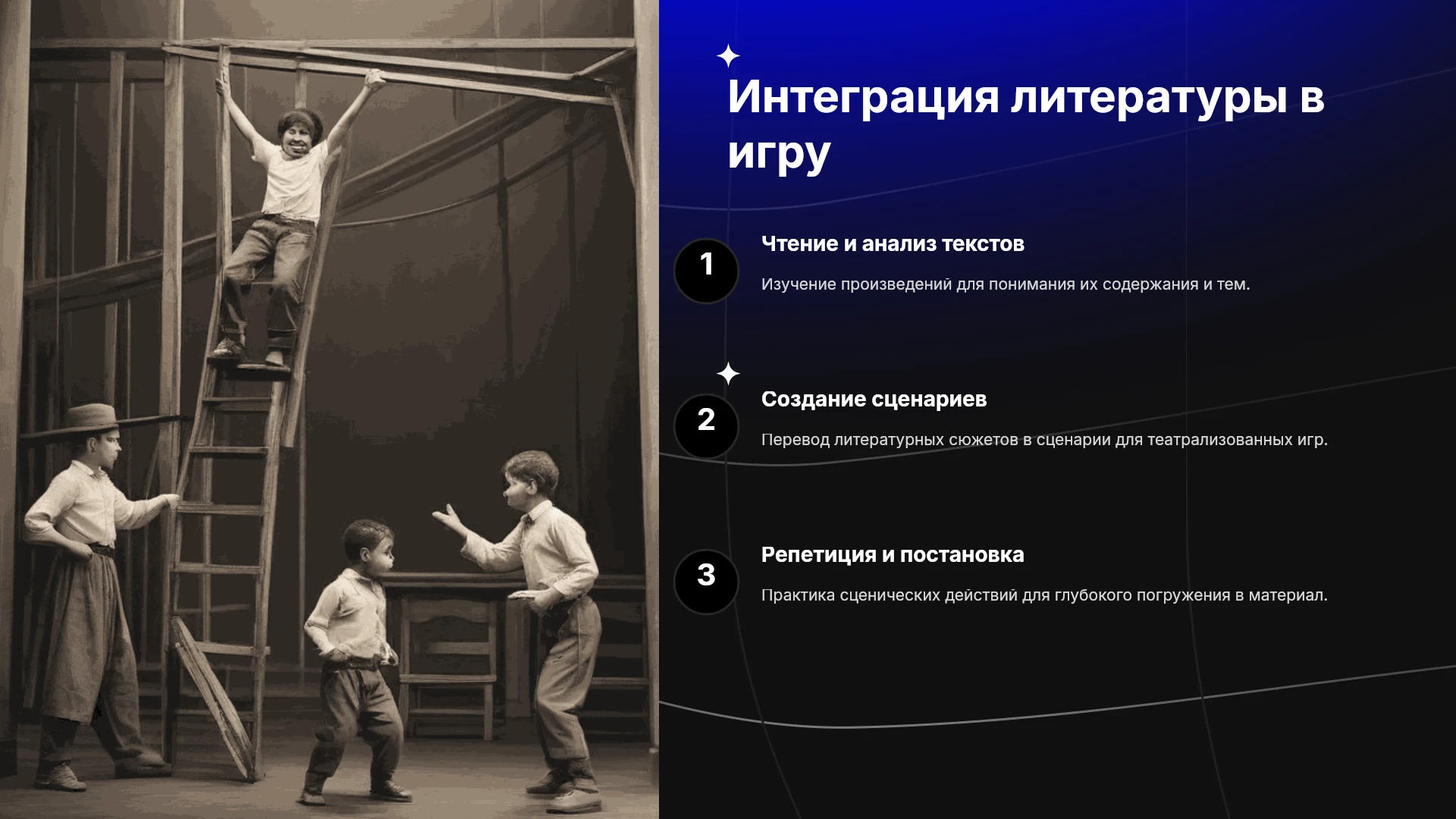 Интеграция литературы в игру

1

Чтение и анализ текстов

Изучение произведений для понимания их содержания и тем.

2

Создание сценариев

Перевод литературных сюжетов в сценарии для театрализованных игр.

3

Репетиция и постановка

Практика сценических действий для глубокого погружения в материал.